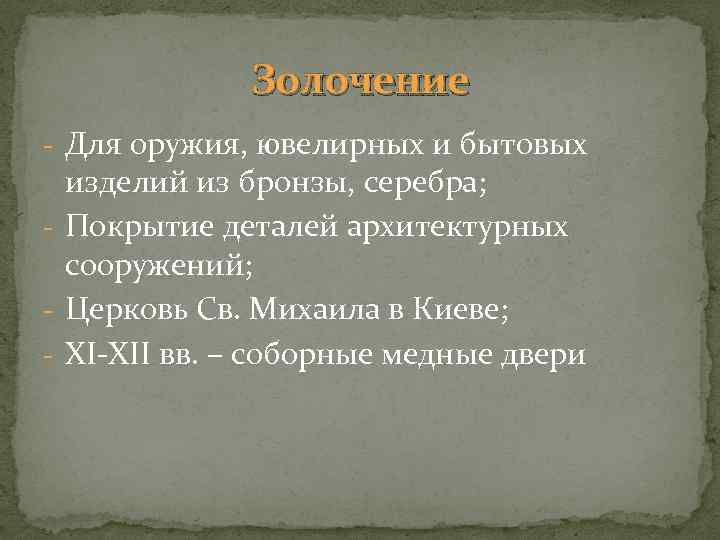 Золочение

- Для оружия, ювелирных и бытовых изделий из бронзы, серебра;
- Покрытие деталей архитектурных сооружений;
- Церковь Св. Михаила в Киеве;
- XI-XII вв. – соборные медные двери